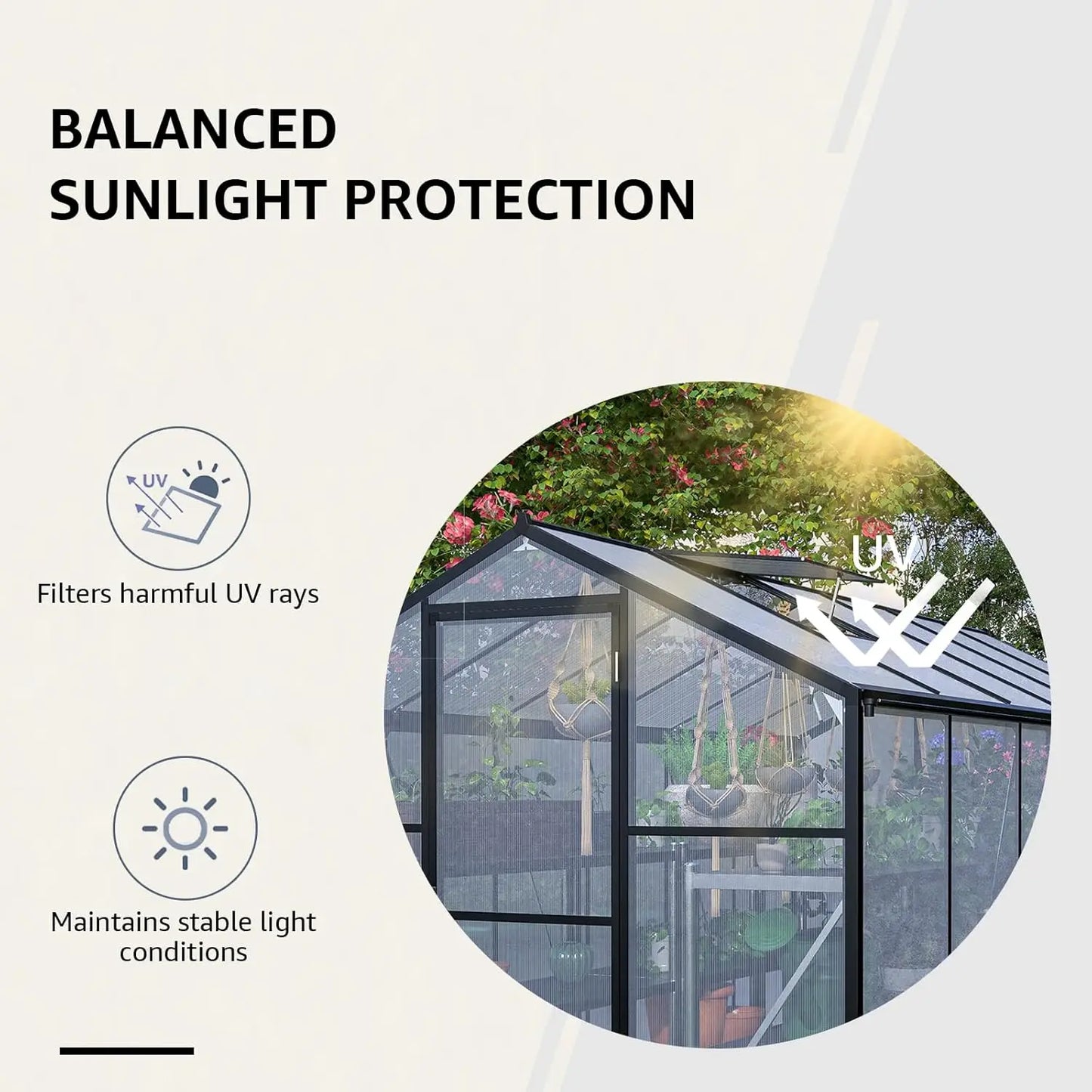 BALANCED SUNLIGHT PROTECTION

UV

Filters harmful UV rays

Maintains stable light conditions

UV